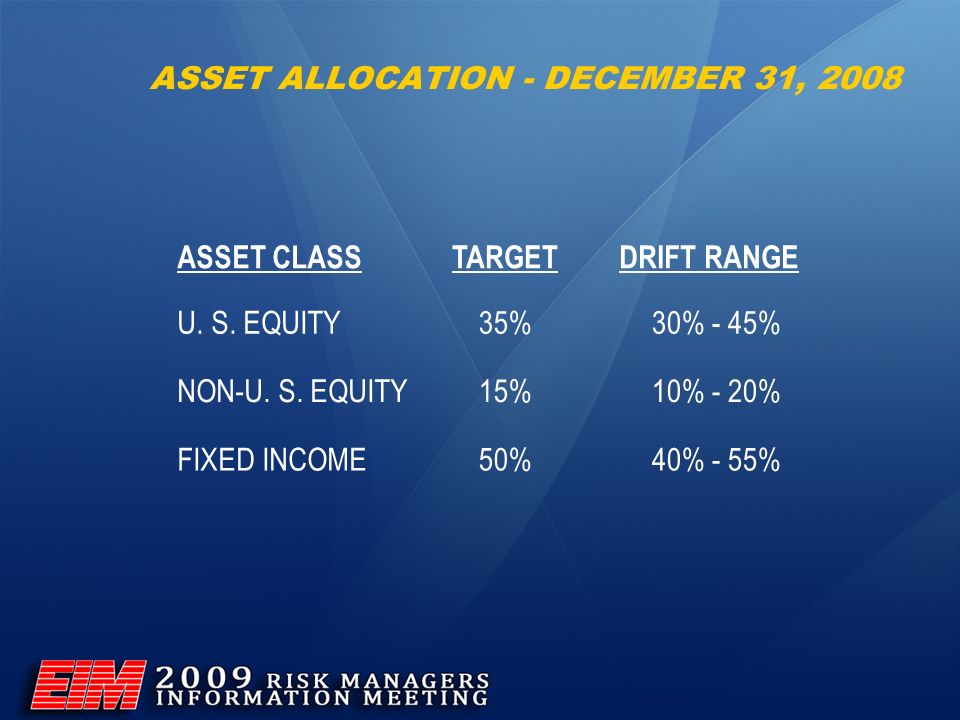 ASSET ALLOCATION - DECEMBER 31, 2008

| ASSET CLASS | TARGET | DRIFT RANGE |
|---|---|---|
| U. S. EQUITY | 35% | 30% - 45% |
| NON-U. S. EQUITY | 15% | 10% - 20% |
| FIXED INCOME | 50% | 40% - 55% |

EIM 2009 RISK MANAGERS INFORMATION MEETING